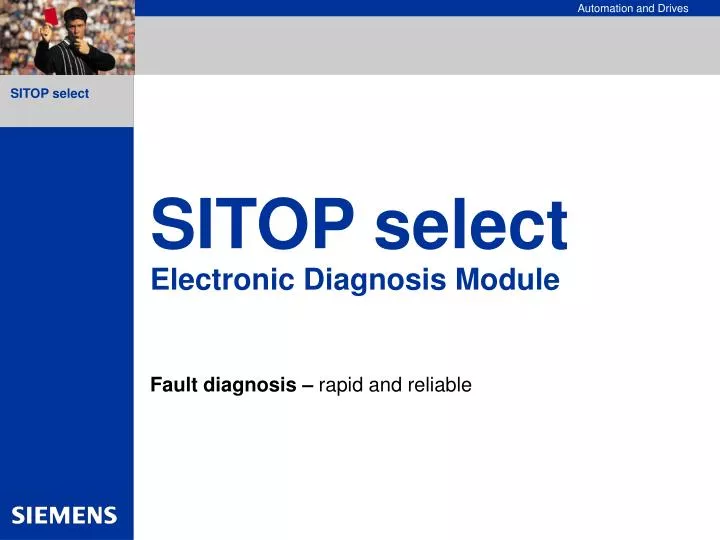 Automation and Drives

SITOP select

SITOP select
Electronic Diagnosis Module

Fault diagnosis – rapid and reliable

SIEMENS